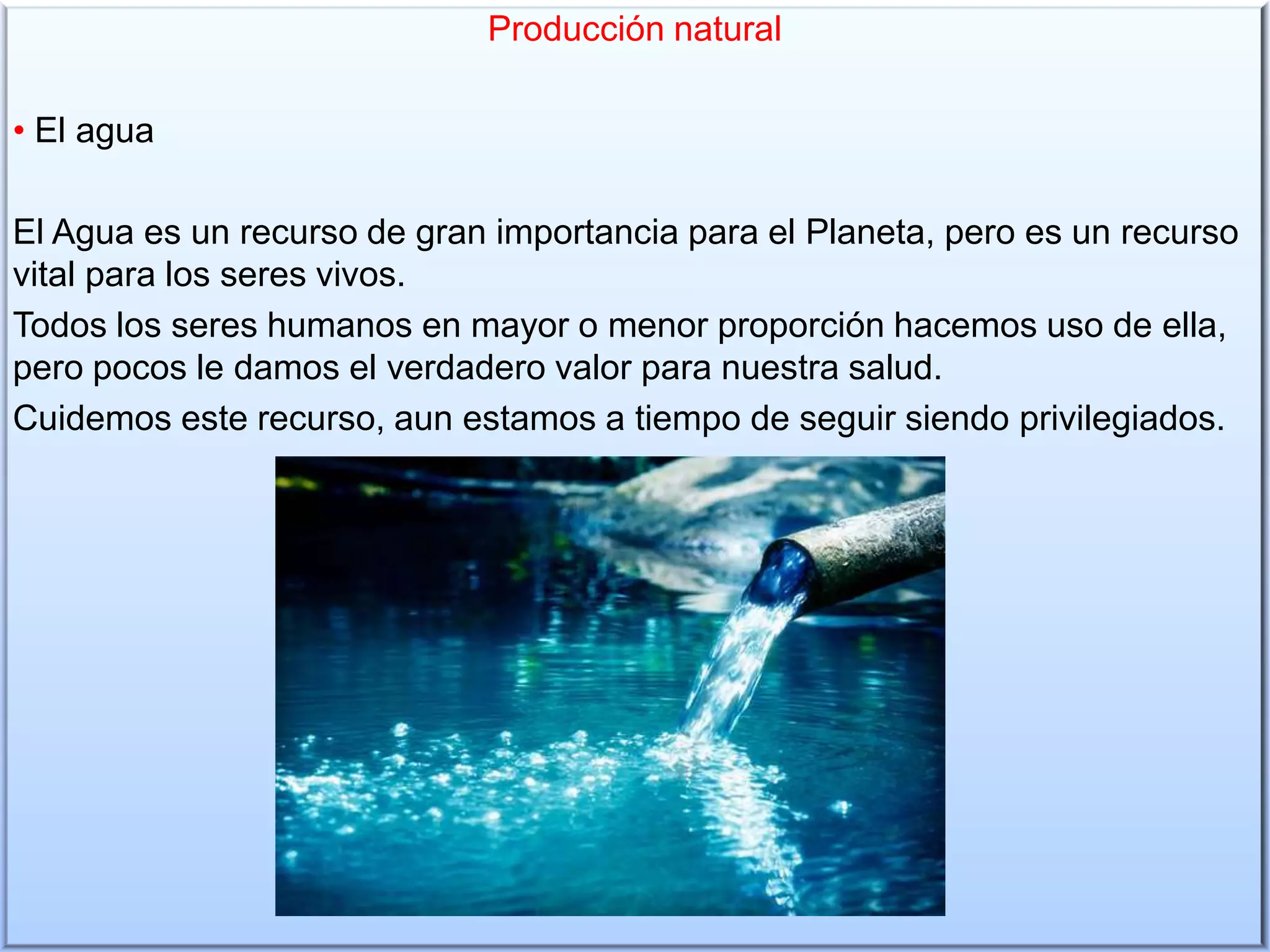 Producción natural

• El agua

El Agua es un recurso de gran importancia para el Planeta, pero es un recurso vital para los seres vivos.

Todos los seres humanos en mayor o menor proporción hacemos uso de ella, pero pocos le damos el verdadero valor para nuestra salud.

Cuidemos este recurso, aun estamos a tiempo de seguir siendo privilegiados.